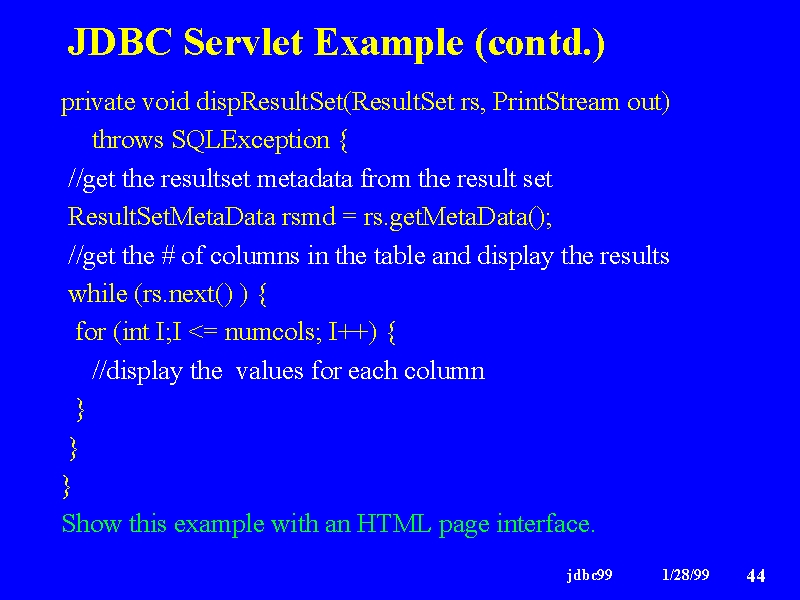 JDBC Servlet Example (contd.)

private void dispResultSet(ResultSet rs, PrintStream out)
throws SQLException {
//get the resultset metadata from the result set
ResultSetMetaData rsmd = rs.getMetaData();
//get the # of columns in the table and display the results
while (rs.next() ) {
for (int I;I <= numcols; I++) {
//display the values for each column
}
}
}

Show this example with an HTML page interface.

jdbc99 1/28/99 44